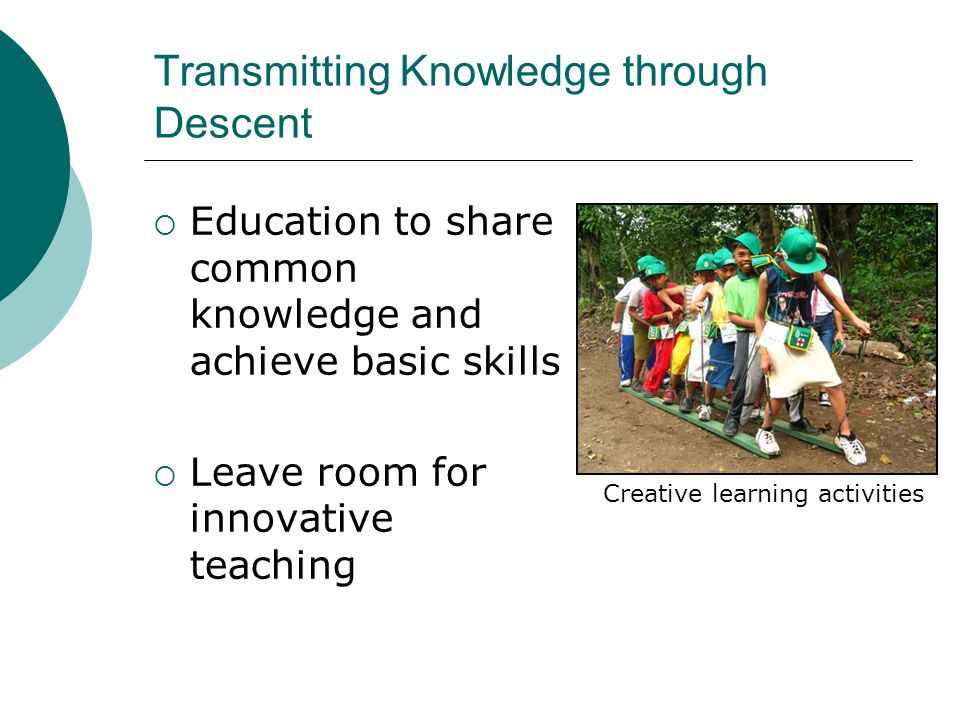 Transmitting Knowledge through Descent

○ Education to share common knowledge and achieve basic skills

○ Leave room for innovative teaching

Creative learning activities